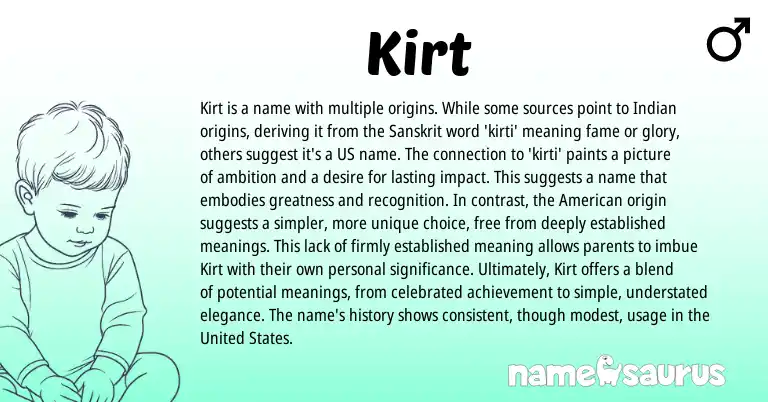 Kirt

♂

Kirt is a name with multiple origins. While some sources point to Indian origins, deriving it from the Sanskrit word 'kirti' meaning fame or glory, others suggest it's a US name. The connection to 'kirti' paints a picture of ambition and a desire for lasting impact. This suggests a name that embodies greatness and recognition. In contrast, the American origin suggests a simpler, more unique choice, free from deeply established meanings. This lack of firmly established meaning allows parents to imbue Kirt with their own personal significance. Ultimately, Kirt offers a blend of potential meanings, from celebrated achievement to simple, understated elegance. The name's history shows consistent, though modest, usage in the United States.

namesaurus